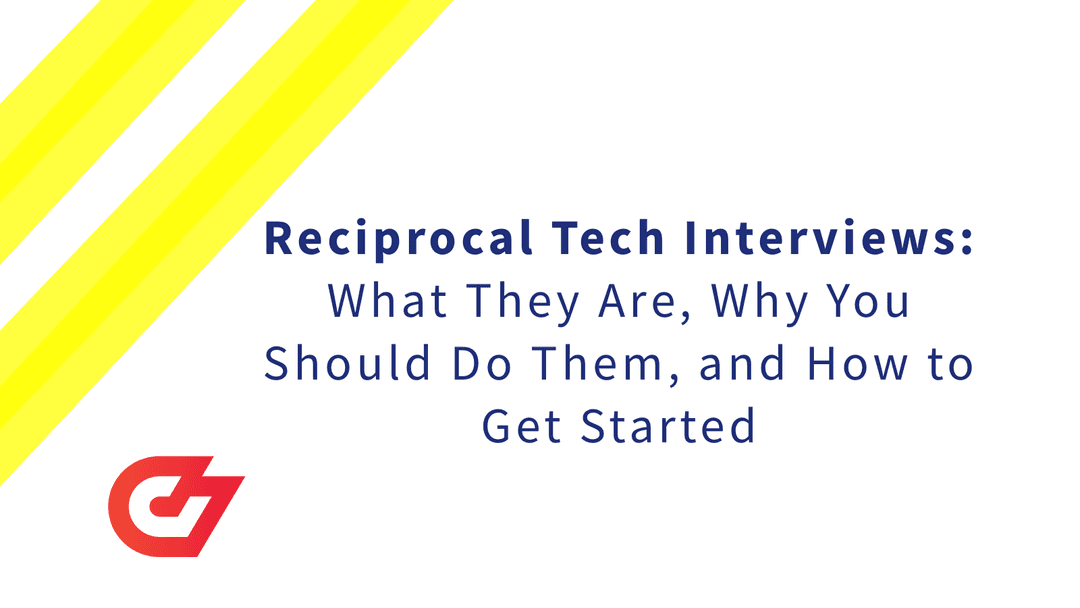 Reciprocal Tech Interviews: What They Are, Why You Should Do Them, and How to Get Started